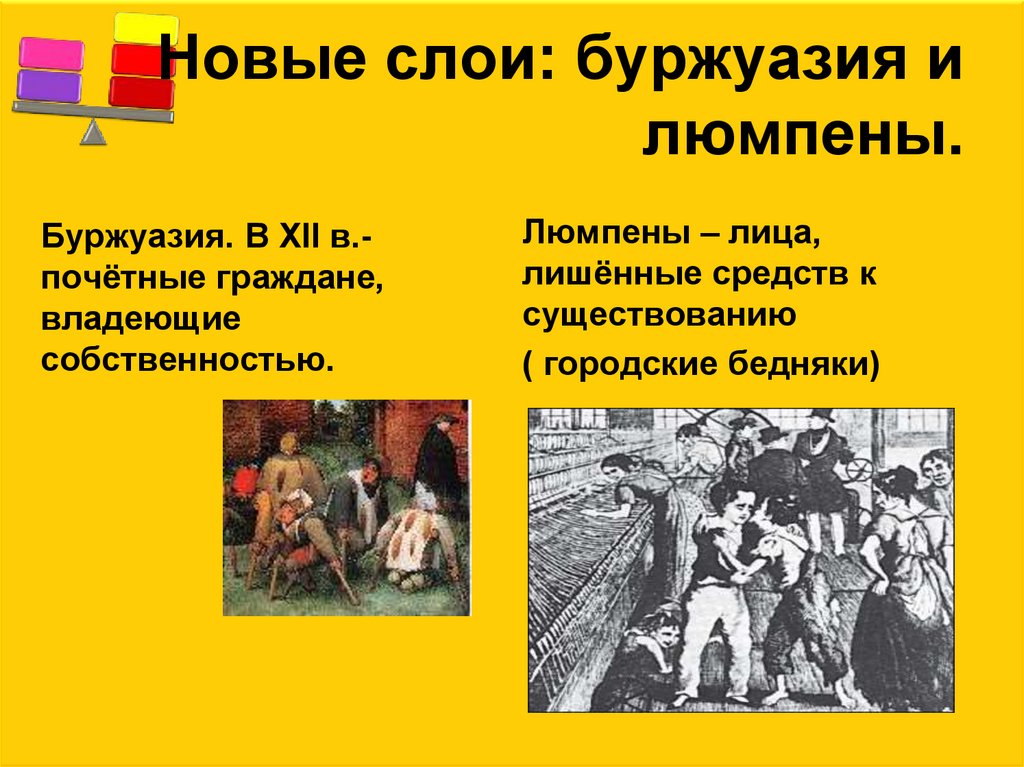 Новые слои: буржуазия и люмпены.

Буржуазия. В XII в.- почётные граждане, владеющие собственностью.

Люмпены – лица, лишённые средств к существованию

( городские бедняки)